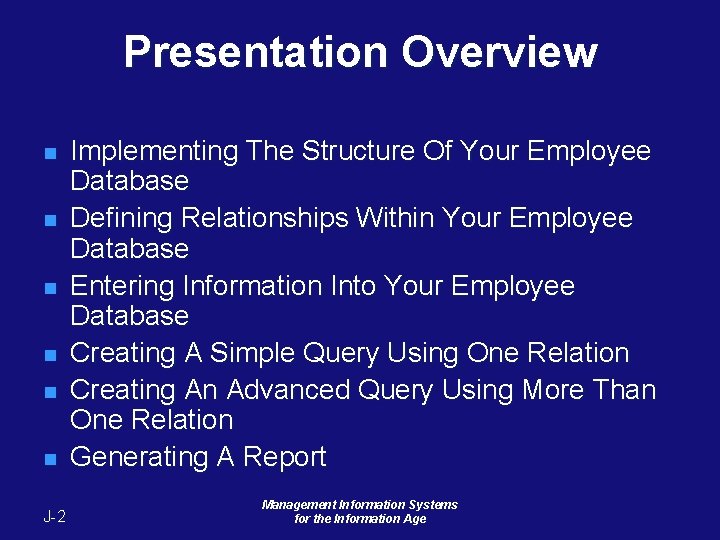 Presentation Overview

- Implementing The Structure Of Your Employee Database
- Defining Relationships Within Your Employee Database
- Entering Information Into Your Employee Database
- Creating A Simple Query Using One Relation
- Creating An Advanced Query Using More Than One Relation
- Generating A Report

J-2

Management Information Systems for the Information Age